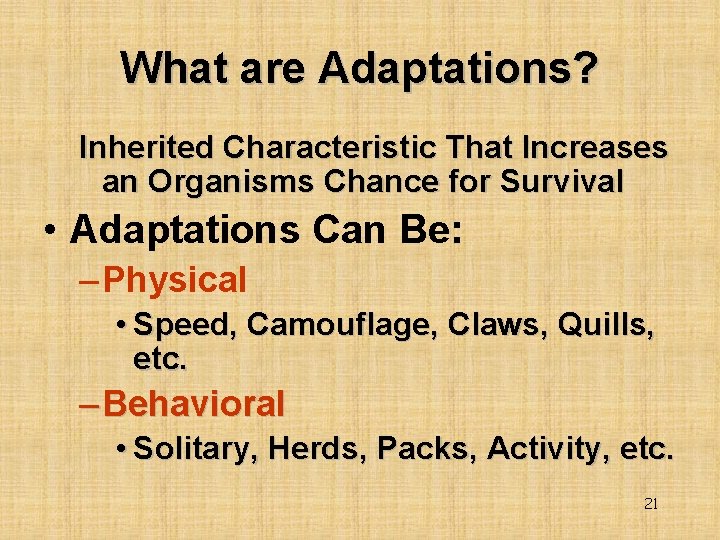 What are Adaptations?

Inherited Characteristic That Increases an Organisms Chance for Survival

• Adaptations Can Be:

– Physical

• Speed, Camouflage, Claws, Quills, etc.

– Behavioral

• Solitary, Herds, Packs, Activity, etc.

21